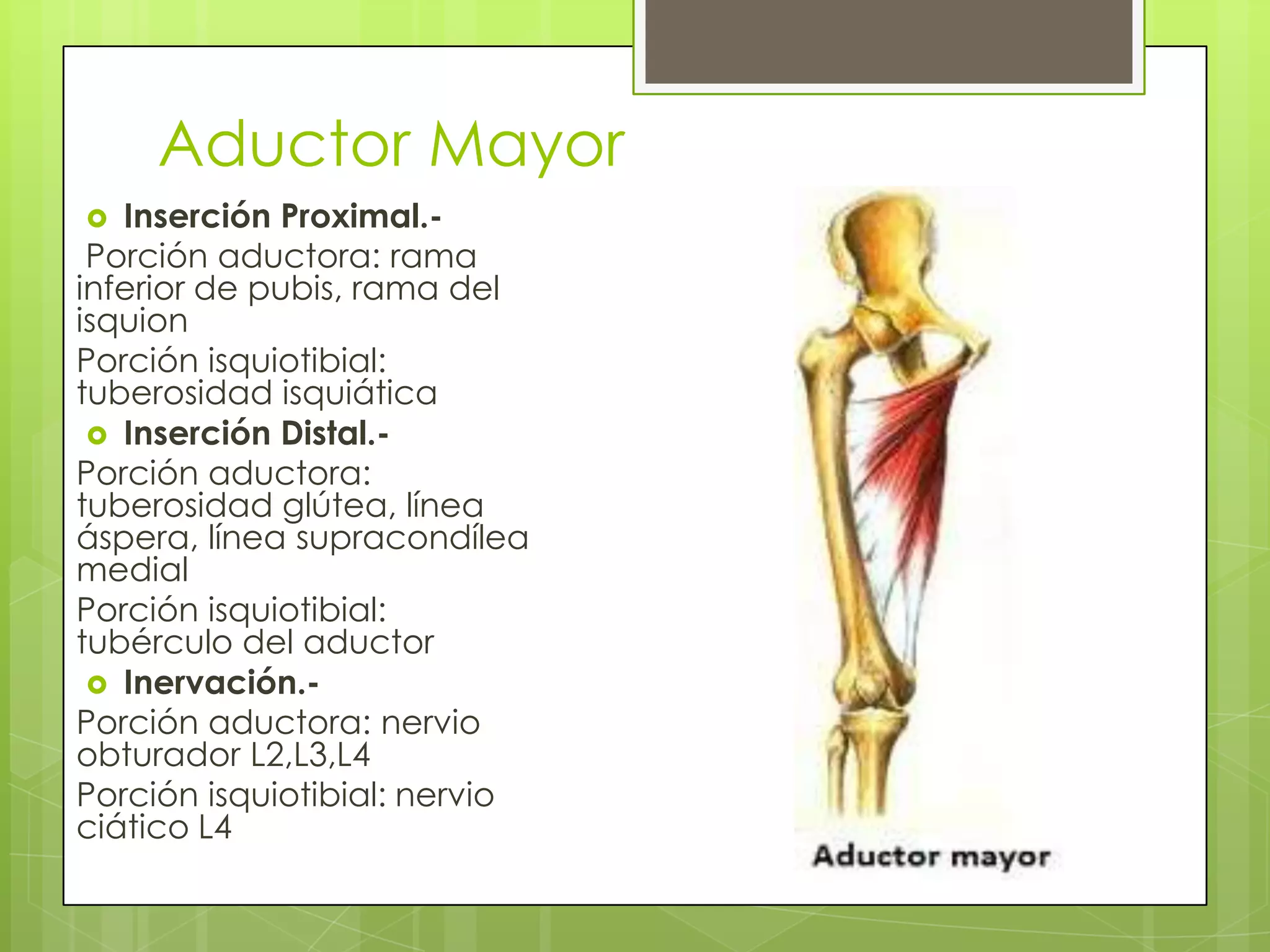 Aductor Mayor

Inserción Proximal.-

Porción aductora: rama inferior de pubis, rama del isquion

Porción isquiotibial: tuberosidad isquiática

Inserción Distal.-

Porción aductora: tuberosidad glútea, línea áspera, línea supracondílea medial

Porción isquiotibial: tubérculo del aductor

Inervación.-

Porción aductora: nervio obturador L2,L3,L4

Porción isquiotibial: nervio ciático L4

Aductor mayor